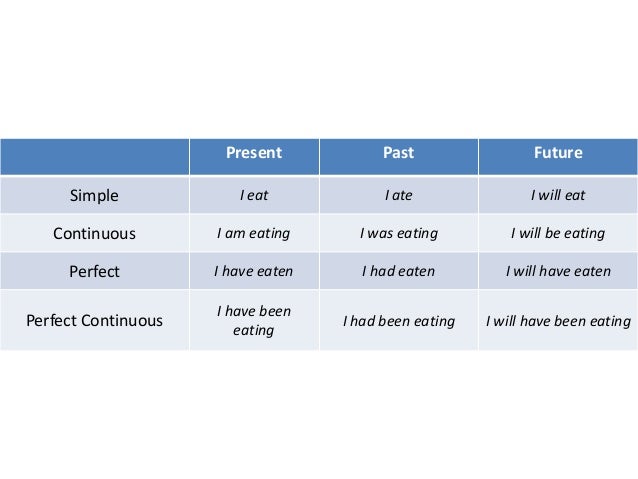 | | Present | Past | Future |
|---|---|---|---|
| Simple | I eat | I ate | I will eat |
| Continuous | I am eating | I was eating | I will be eating |
| Perfect | I have eaten | I had eaten | I will have eaten |
| Perfect Continuous | I have been eating | I had been eating | I will have been eating |